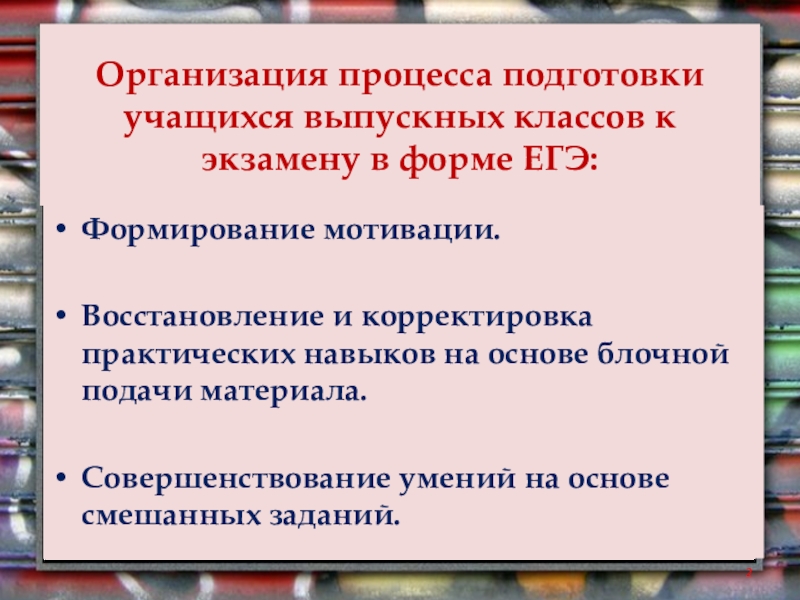 Организация процесса подготовки учащихся выпускных классов к экзамену в форме ЕГЭ:

• Формирование мотивации.

• Восстановление и корректировка практических навыков на основе блочной подачи материала.

• Совершенствование умений на основе смешанных заданий.